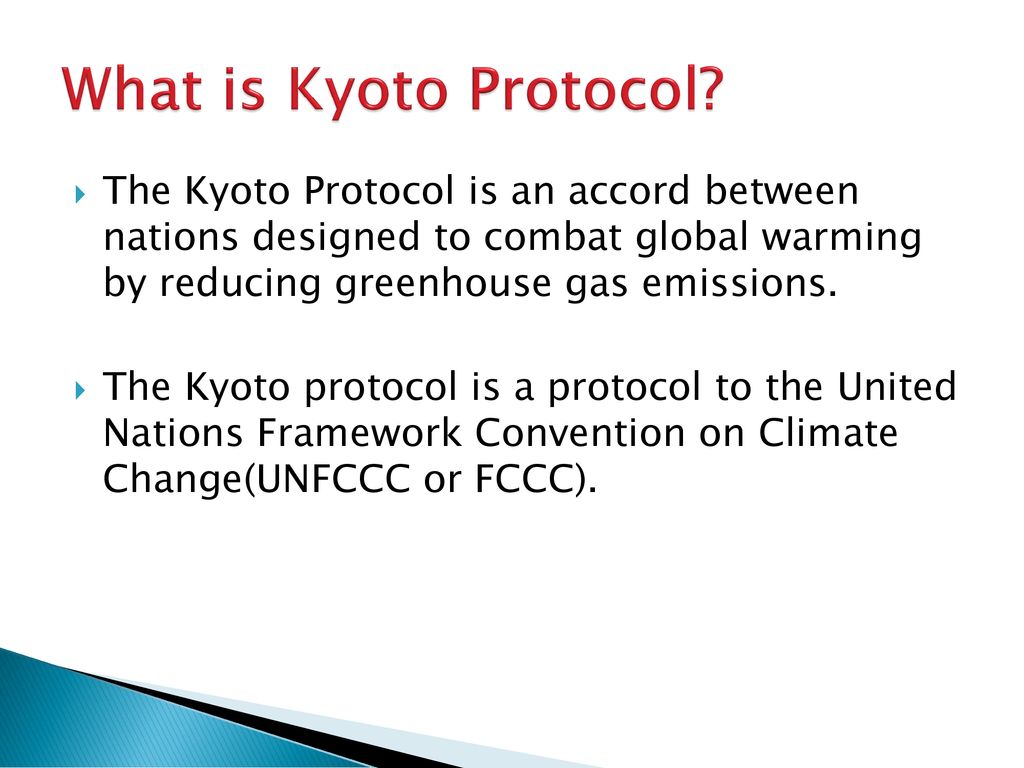 What is Kyoto Protocol?

The Kyoto Protocol is an accord between nations designed to combat global warming by reducing greenhouse gas emissions.

The Kyoto protocol is a protocol to the United Nations Framework Convention on Climate Change(UNFCCC or FCCC).